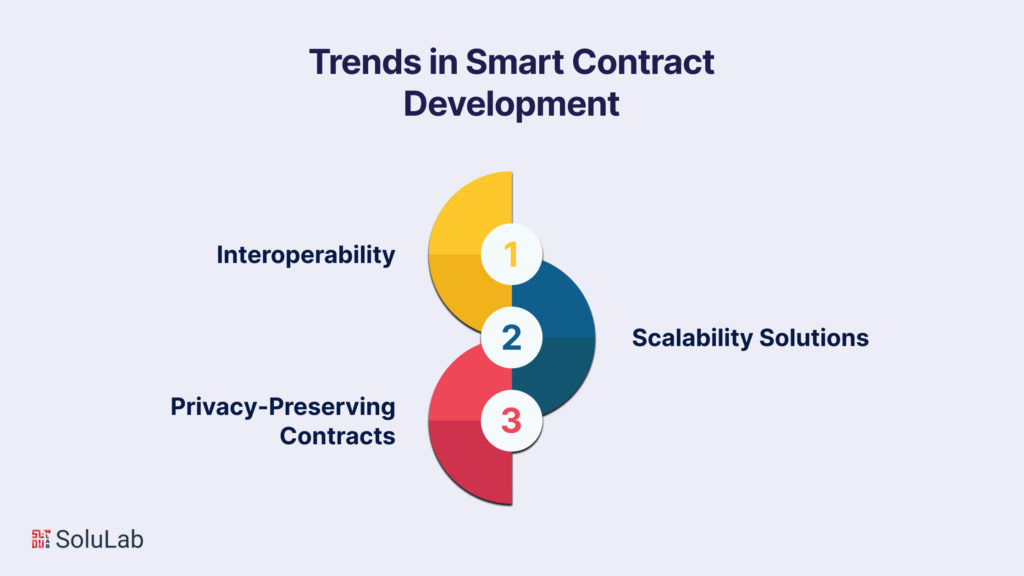 Trends in Smart Contract Development

1
Interoperability

2
Scalability Solutions

3
Privacy-Preserving Contracts

SoluLab